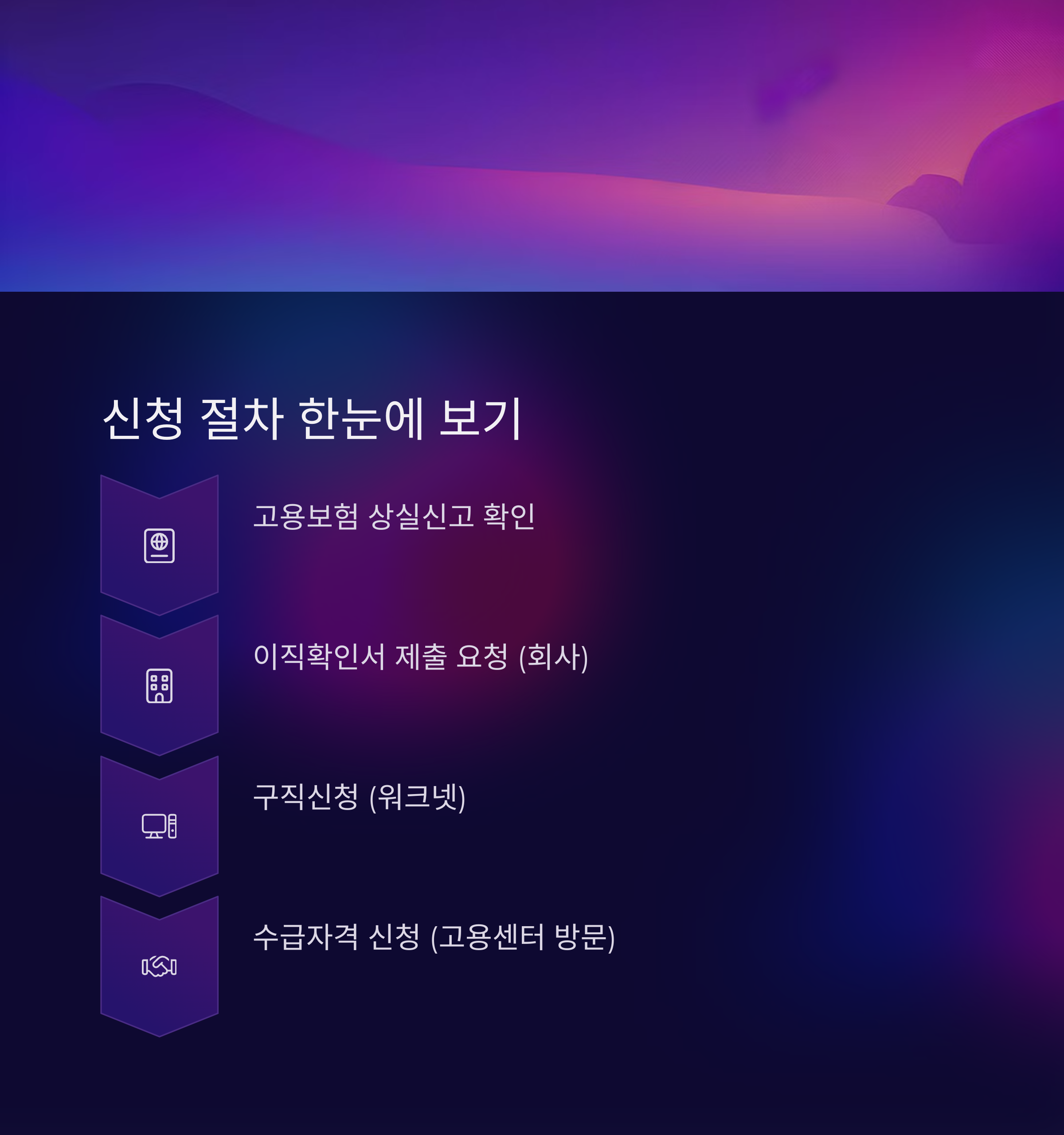 신청 절차 한눈에 보기

고용보험 상실신고 확인

이직확인서 제출 요청 (회사)

구직신청 (워크넷)

수급자격 신청 (고용센터 방문)